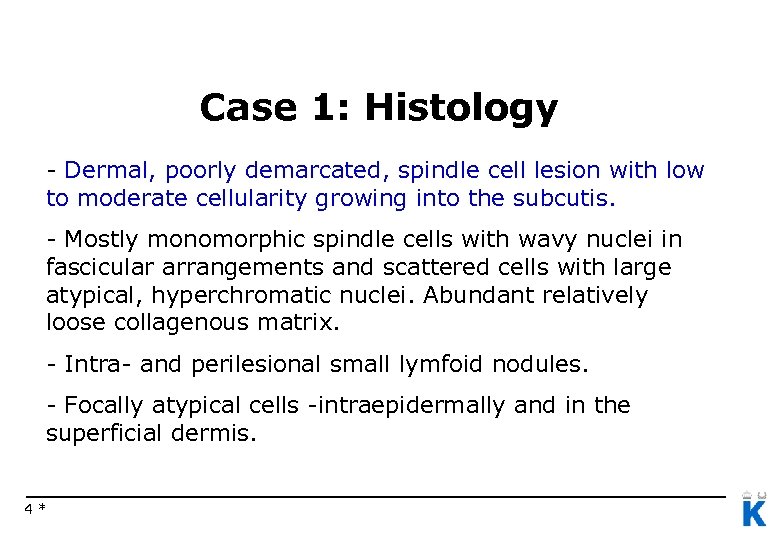 Case 1: Histology

- Dermal, poorly demarcated, spindle cell lesion with low to moderate cellularity growing into the subcutis.

- Mostly monomorphic spindle cells with wavy nuclei in fascicular arrangements and scattered cells with large atypical, hyperchromatic nuclei. Abundant relatively loose collagenous matrix.

- Intra- and perilesional small lymfoid nodules.

- Focally atypical cells -intraepidermally and in the superficial dermis.

4 *

K